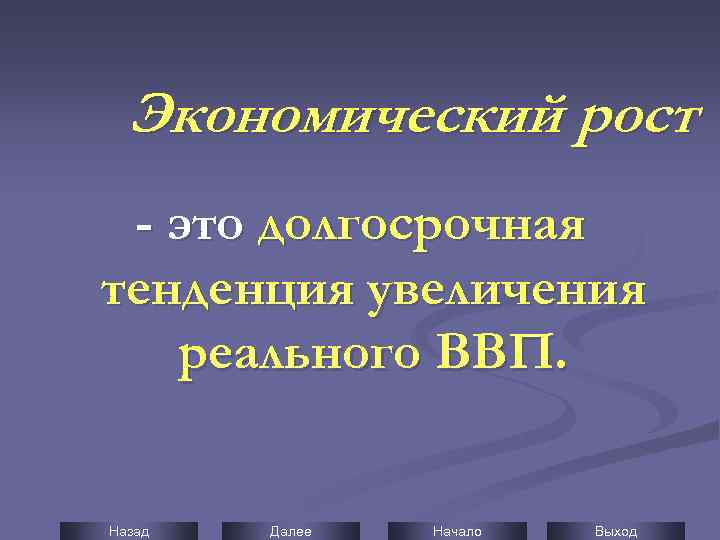 Экономический рост

- это долгосрочная тенденция увеличения реального ВВП.

Назад Далее Начало Выход